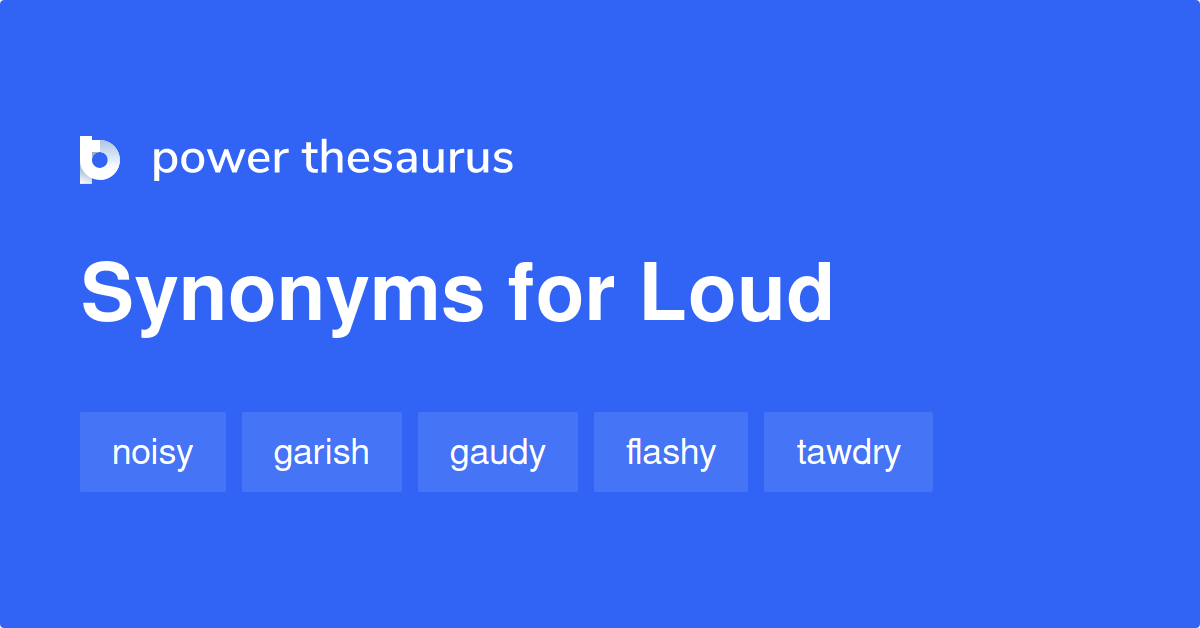 power thesaurus

Synonyms for Loud

noisy garish gaudy flashy tawdry